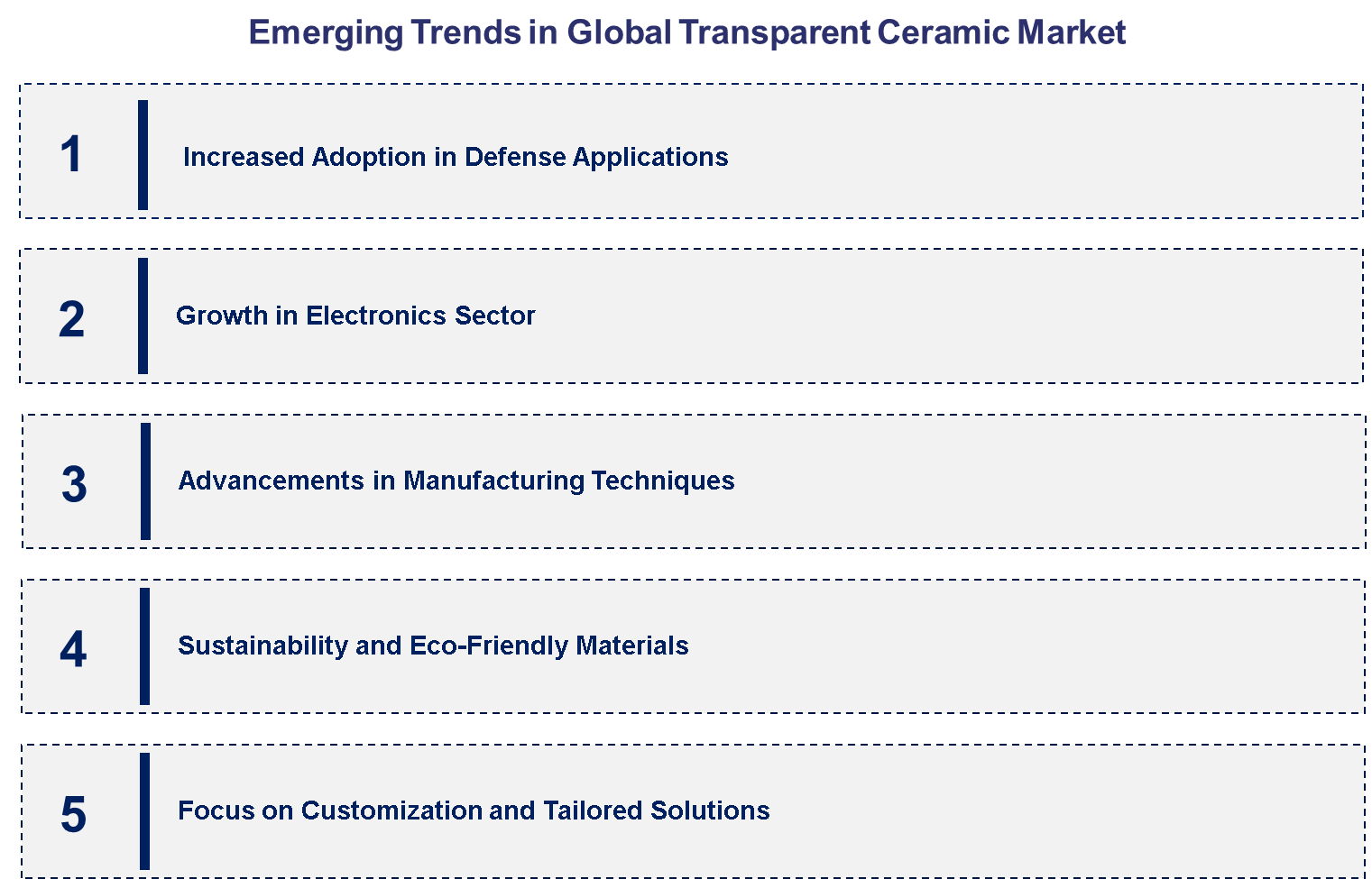 Emerging Trends in Global Transparent Ceramic Market

1 Increased Adoption in Defense Applications

2 Growth in Electronics Sector

3 Advancements in Manufacturing Techniques

4 Sustainability and Eco-Friendly Materials

5 Focus on Customization and Tailored Solutions